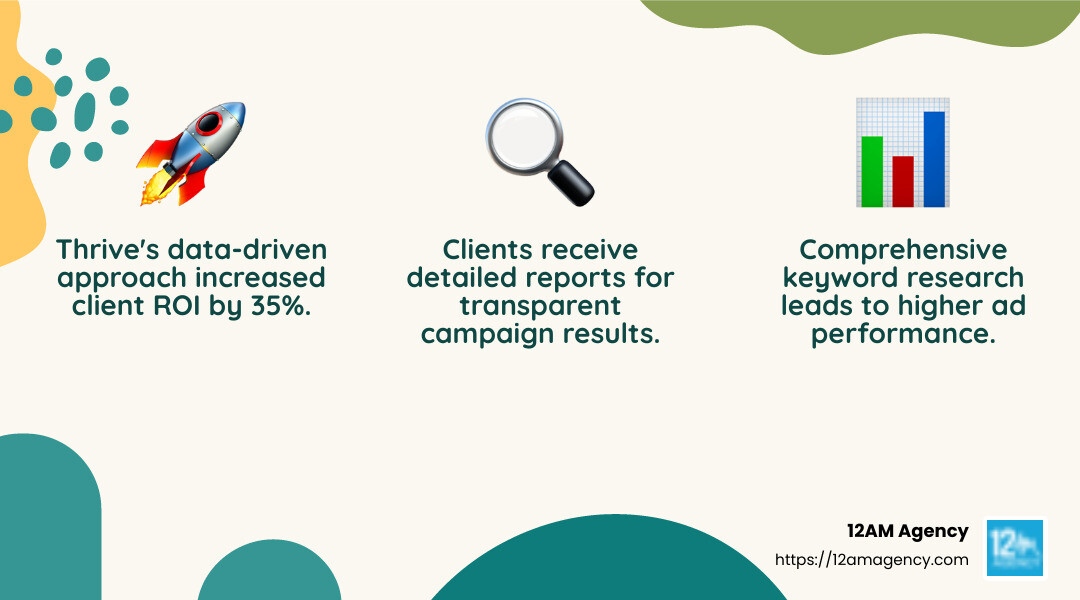 Thrive's data-driven approach increased client ROI by 35%.

Clients receive detailed reports for transparent campaign results.

Comprehensive keyword research leads to higher ad performance.

12AM Agency
https://12amagency.com

12AM AGENCY